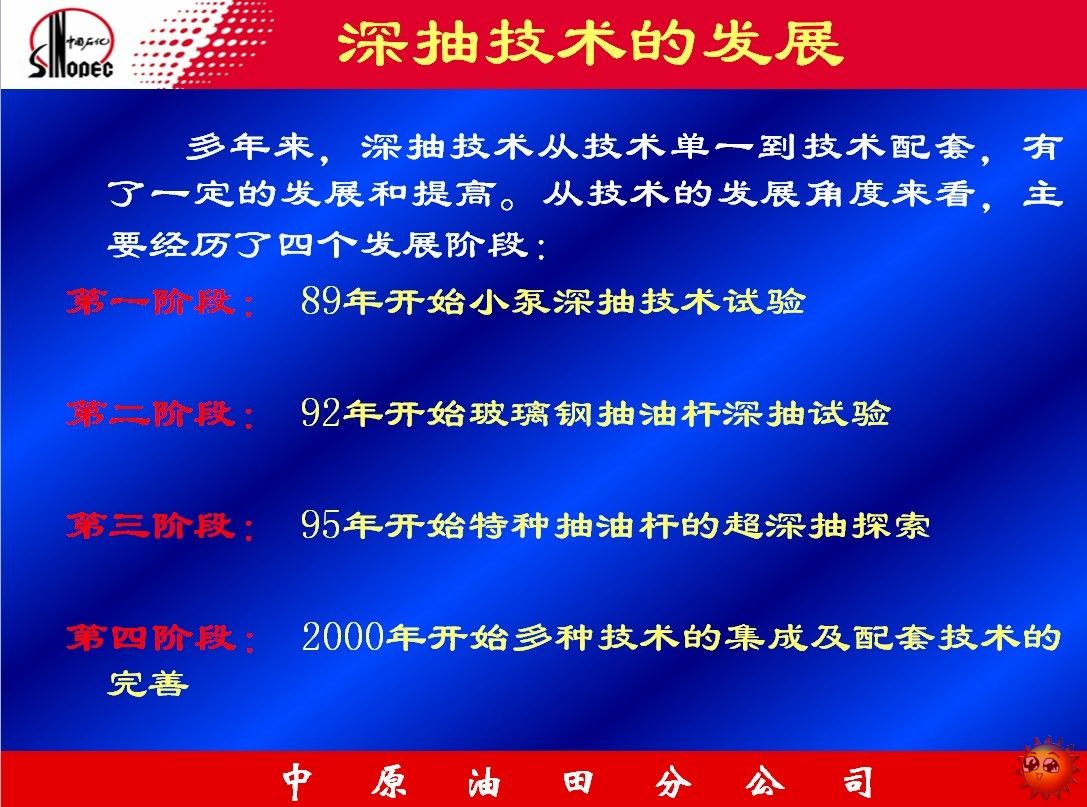 中国石化
SINOPEC

深抽技术的发展

多年来，深抽技术从技术单一到技术配套，有了一定的发展和提高。从技术的发展角度来看，主要经历了四个发展阶段：

第一阶段： 89年开始小泵深抽技术试验

第二阶段： 92年开始玻璃钢抽油杆深抽试验

第三阶段： 95年开始特种抽油杆的超深抽探索

第四阶段： 2000年开始多种技术的集成及配套技术的完善

中 原 油 田 分 公 司